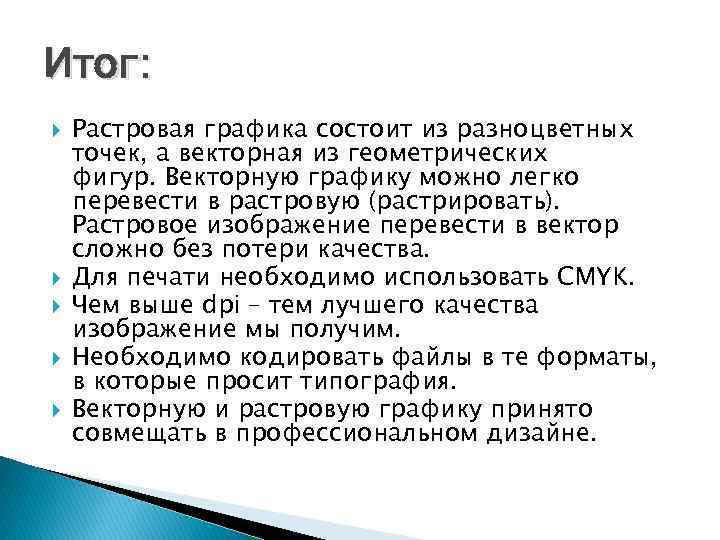 Итог:

Растровая графика состоит из разноцветных точек, а векторная из геометрических фигур. Векторную графику можно легко перевести в растровую (растрировать). Растровое изображение перевести в вектор сложно без потери качества.

Для печати необходимо использовать CMYK.

Чем выше dpi – тем лучшего качества изображение мы получим.

Необходимо кодировать файлы в те форматы, в которые просит типография.

Векторную и растровую графику принято совмещать в профессиональном дизайне.